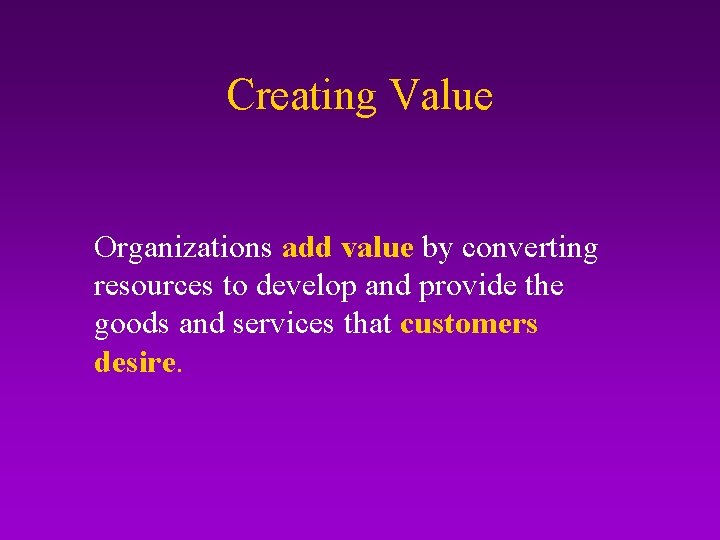 Creating Value

Organizations add value by converting resources to develop and provide the goods and services that customers desire.